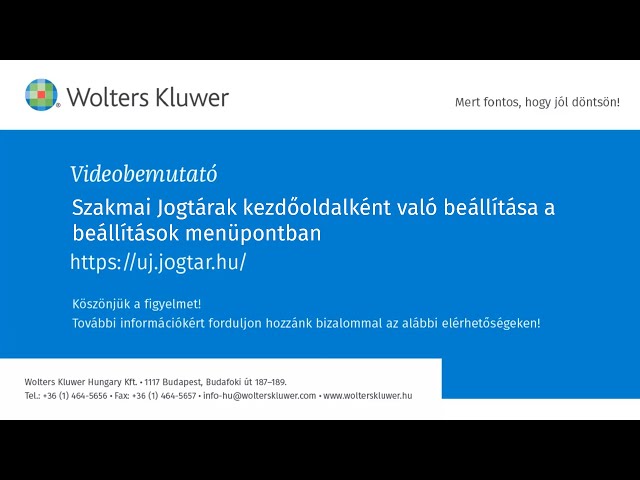 Wolters Kluwer

Mert fontos, hogy jól döntsön!

Videobemutató

Szakmai Jogtárak kezdőoldalként való beállítása a beállítások menüpontban

https://uj.jogtar.hu/

Köszönjük a figyelmet!
További információkért forduljon hozzánk bizalommal az alábbi elérhetőségeken!

Wolters Kluwer Hungary Kft. • 1117 Budapest, Budafoki út 187–189.
Tel.: +36 (1) 464-5656 • Fax: +36 (1) 464-5657 • info-hu@wolterskluwer.com • www.wolterskluwer.hu